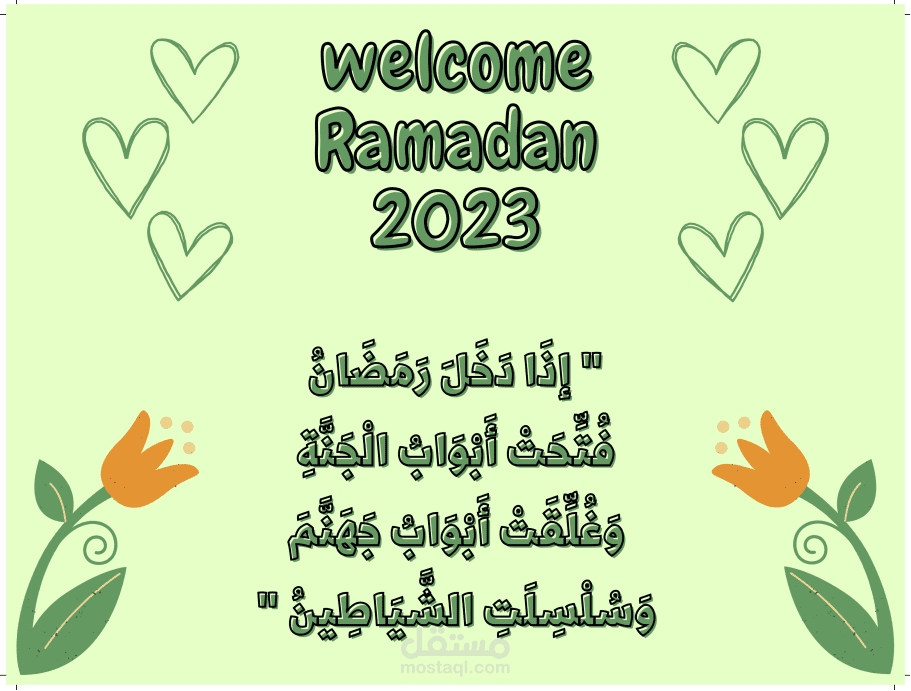 welcome Ramadan 2023

" إِذَا دَخَلَ رَمَضَانُ
فُتِّحَتْ أَبْوَابُ الْجَنَّةِ
وَغُلِّقَتْ أَبْوَابُ جَهَنَّمَ
وَسُلْسِلَتِ الشَّيَاطِينُ "

مستقل
mostaql.com